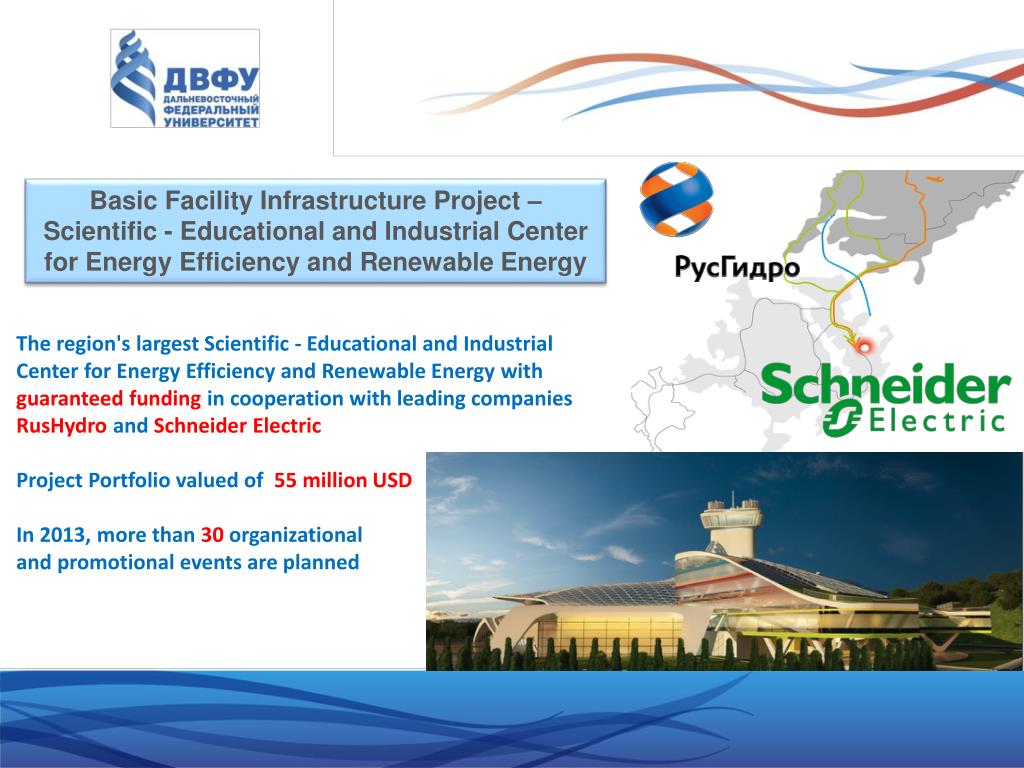 ДВФУ
ДАЛЬНЕВОСТОЧНЫЙ ФЕДЕРАЛЬНЫЙ УНИВЕРСИТЕТ

Basic Facility Infrastructure Project – Scientific - Educational and Industrial Center for Energy Efficiency and Renewable Energy

РусГидро

Schneider Electric

The region's largest Scientific - Educational and Industrial Center for Energy Efficiency and Renewable Energy with guaranteed funding in cooperation with leading companies RusHydro and Schneider Electric

Project Portfolio valued of 55 million USD

In 2013, more than 30 organizational and promotional events are planned